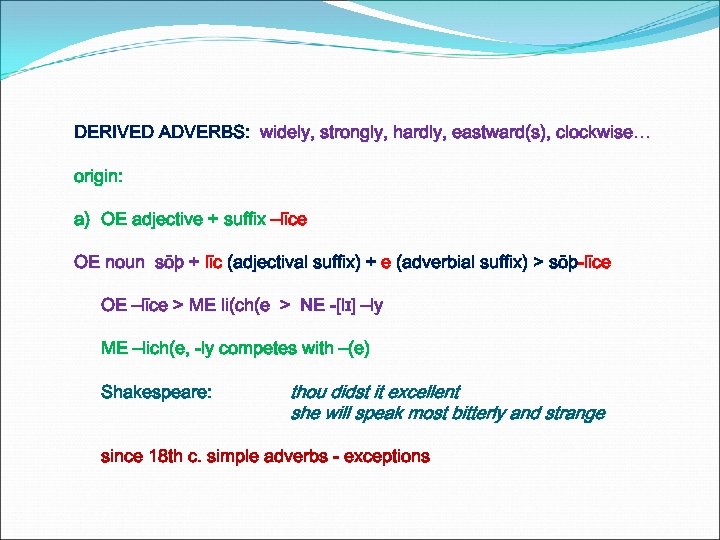 DERIVED ADVERBS: widely, strongly, hardly, eastward(s), clockwise…

origin:

a) OE adjective + suffix –līce

OE noun sōþ + līc (adjectival suffix) + e (adverbial suffix) > sōþ-līce

OE –līce > ME li(ch(e > NE -[lɪ] –ly

ME –lich(e, -ly competes with –(e)

Shakespeare: thou didst it excellent
she will speak most bitterly and strange

since 18th c. simple adverbs - exceptions